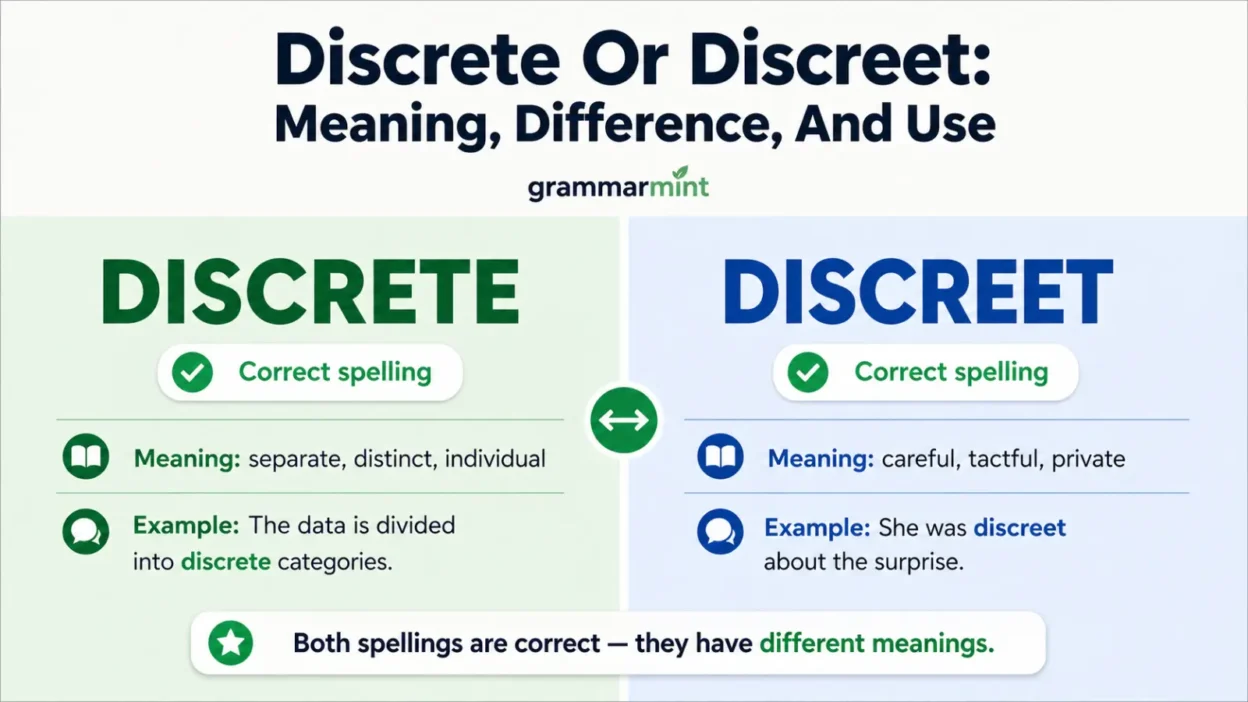 Discrete Or Discreet: Meaning, Difference, And Use

grammarmint

DISCRETE

Correct spelling

Meaning: separate, distinct, individual

Example: The data is divided into discrete categories.

DISCREET

Correct spelling

Meaning: careful, tactful, private

Example: She was discreet about the surprise.

Both spellings are correct — they have different meanings.